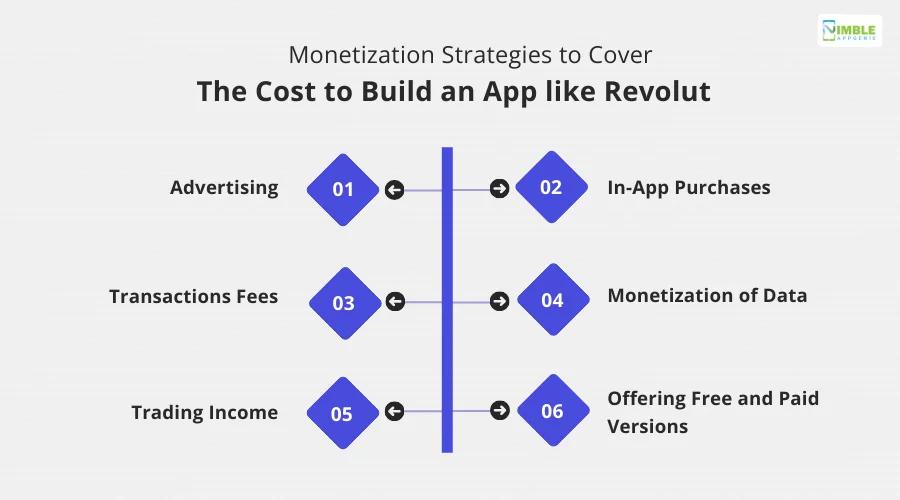 NIMBLE APPGENIE

Monetization Strategies to Cover
The Cost to Build an App like Revolut

Advertising
01

02
In-App Purchases

Transactions Fees
03

04
Monetization of Data

Trading Income
05

06
Offering Free and Paid Versions